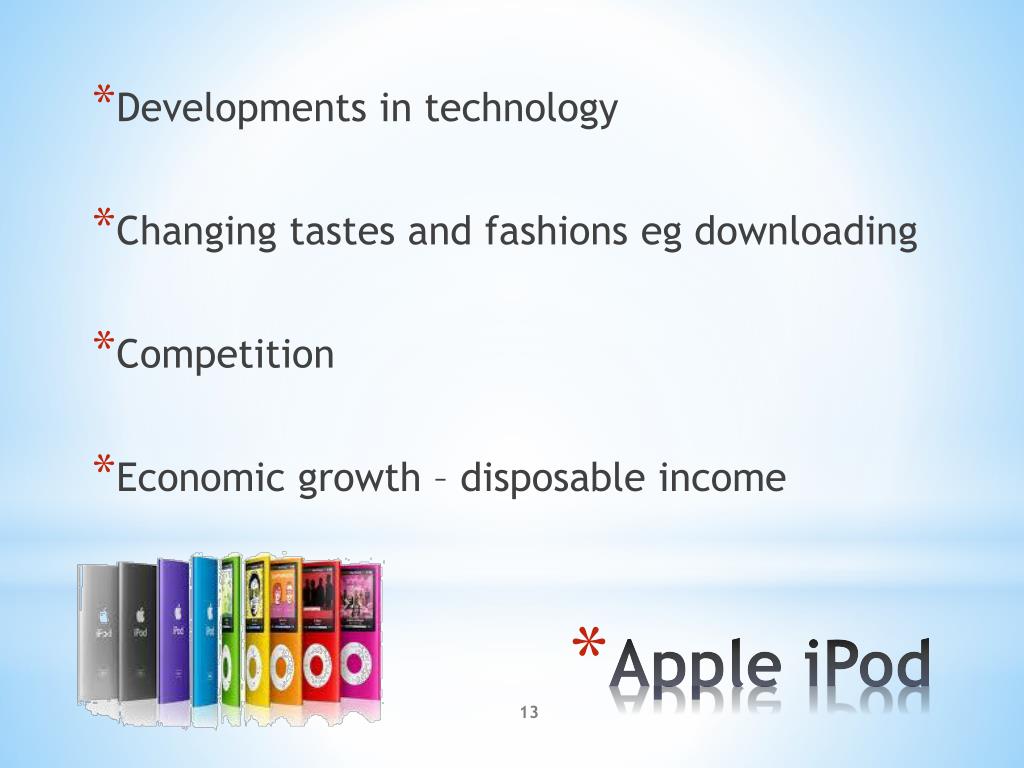 *Developments in technology

*Changing tastes and fashions eg downloading

*Competition

*Economic growth – disposable income

iPod iPod iPod iPod

*Apple iPod

13